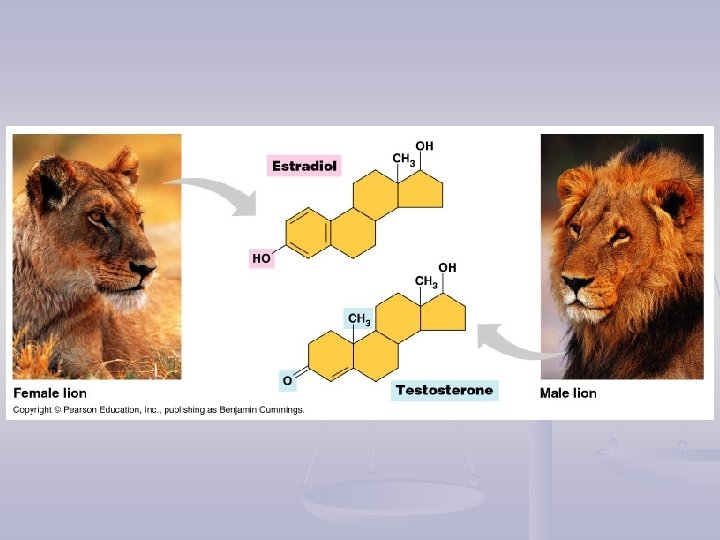 Estradiol

$CH_3$

OH

HO

$CH_3$

OH

$CH_3$

O

Testosterone

Female lion

Male lion

Copyright © Pearson Education, Inc., publishing as Benjamin Cummings.